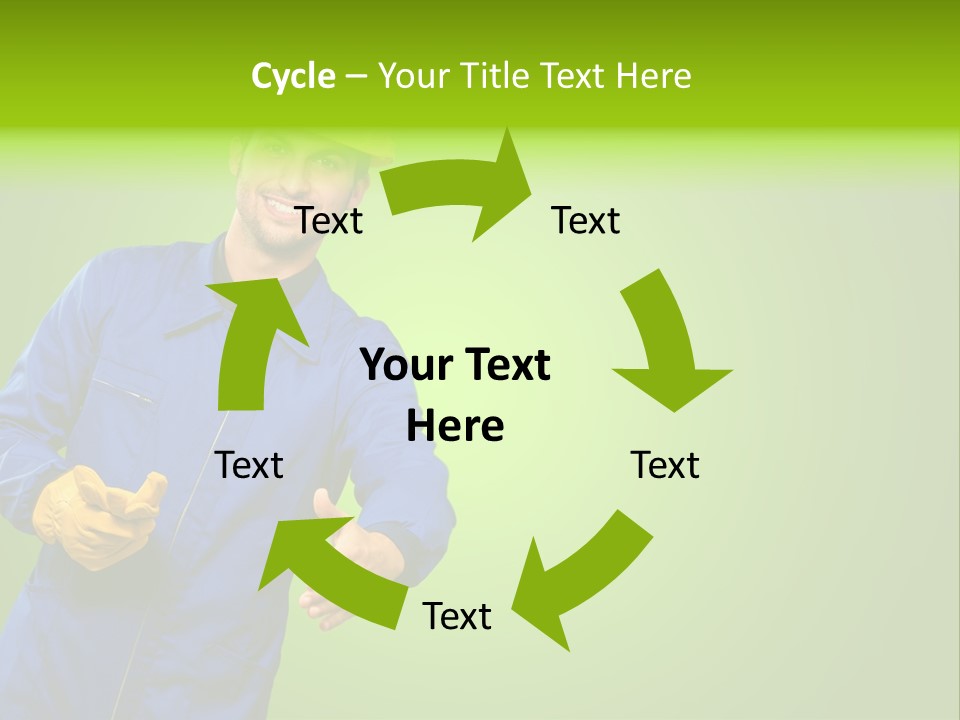 Cycle – Your Title Text Here

Text

Text

Your Text Here

Text

Text

Text